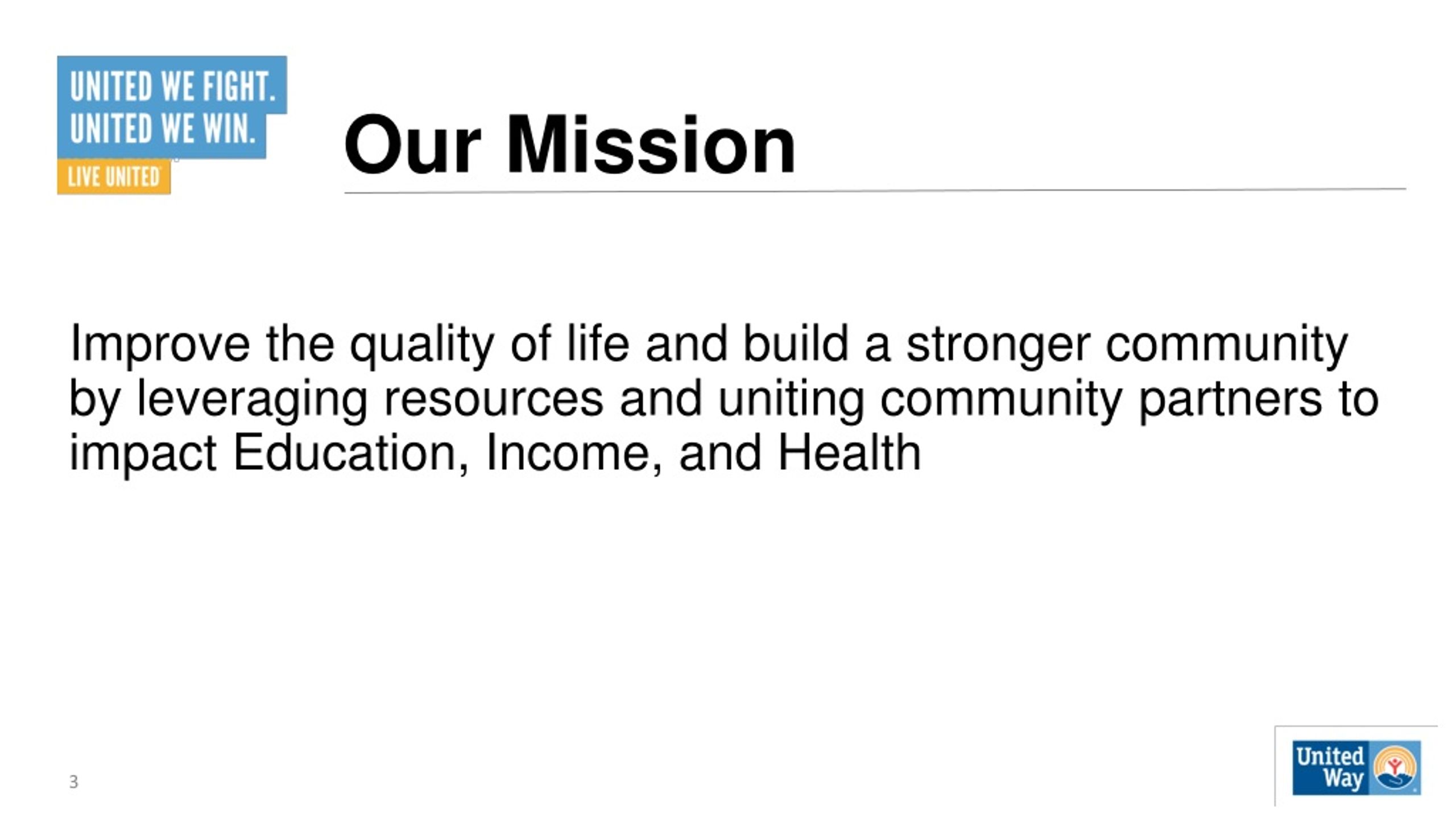 UNITED WE FIGHT.
UNITED WE WIN.
LIVE UNITED

Our Mission

Improve the quality of life and build a stronger community by leveraging resources and uniting community partners to impact Education, Income, and Health

3

United Way